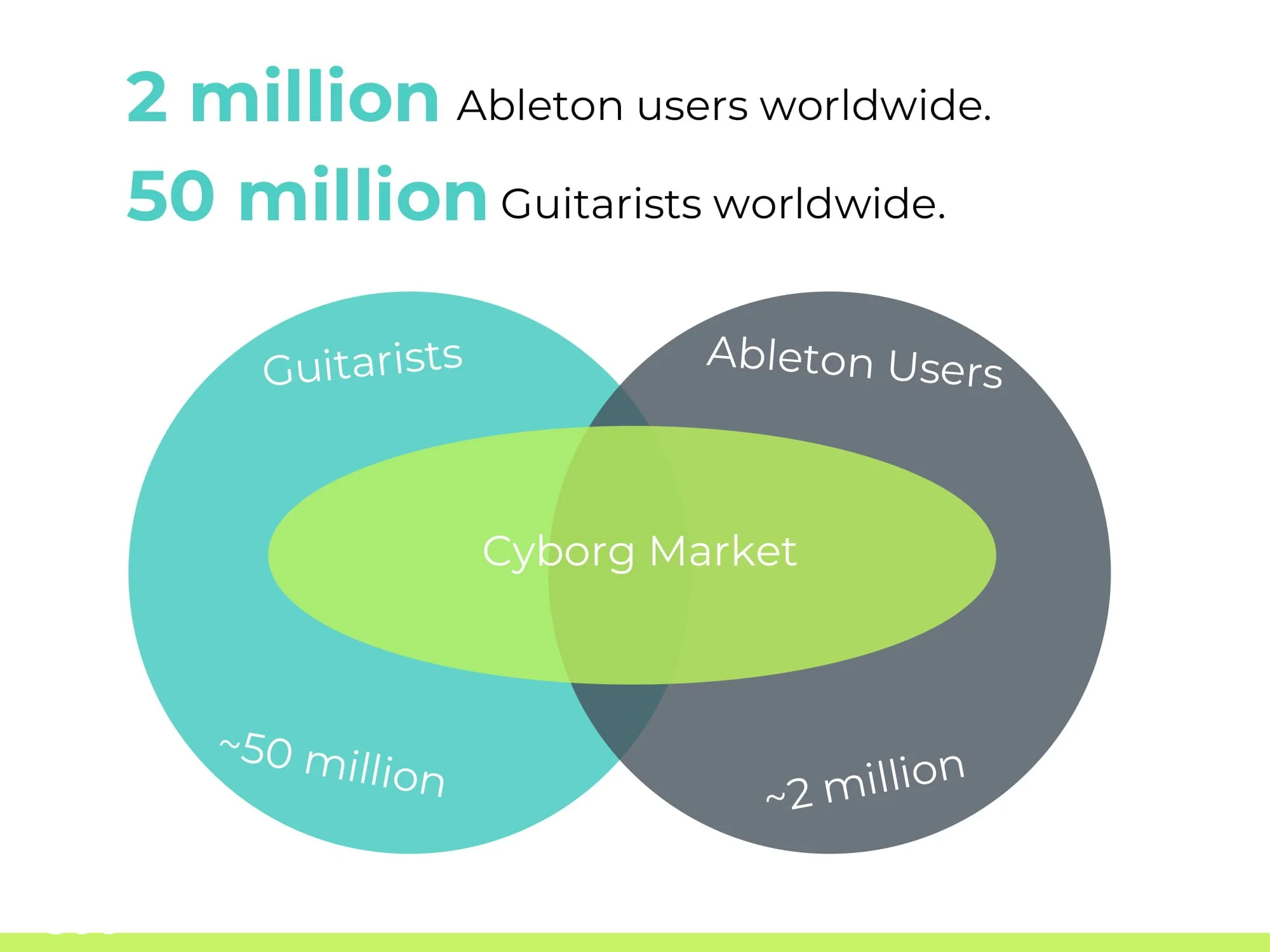 2 million Ableton users worldwide.

50 million Guitarists worldwide.

Guitarists

Ableton Users

Cyborg Market

~50 million

~2 million